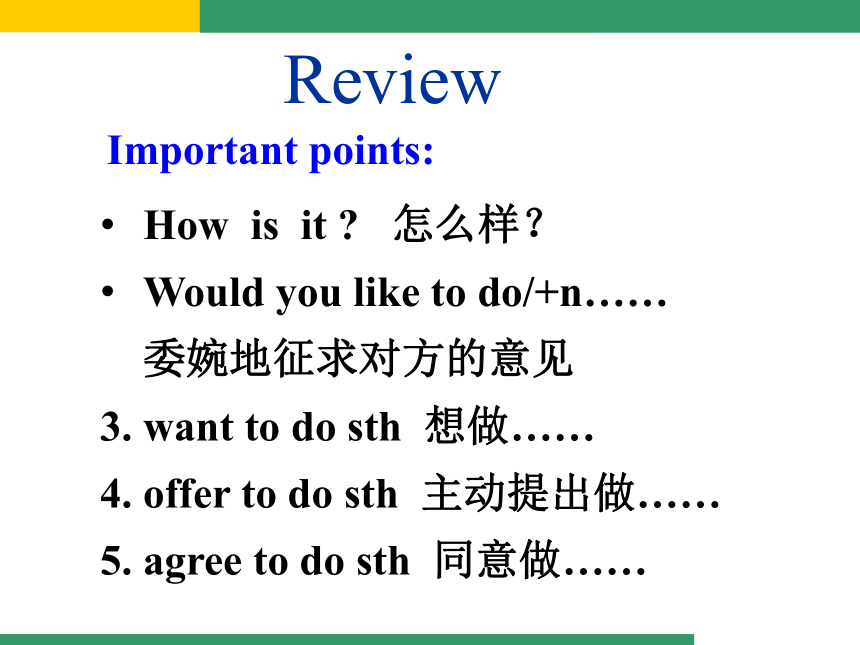 Review

Important points:

• How is it ? 怎么样？

• Would you like to do/+n……
委婉地征求对方的意见

3. want to do sth 想做……

4. offer to do sth 主动提出做……

5. agree to do sth 同意做……